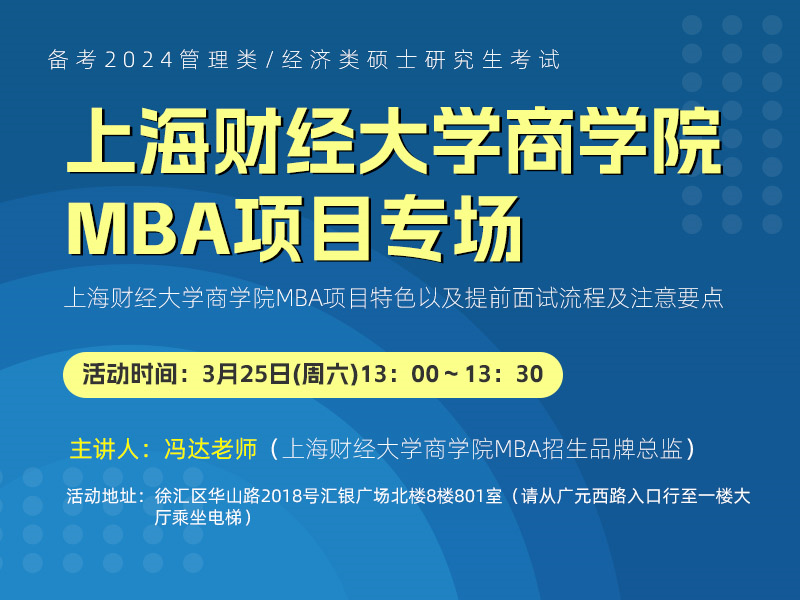 备考2024管理类/经济类硕士研究生考试

上海财经大学商学院
MBA项目专场

上海财经大学商学院MBA项目特色以及提前面试流程及注意要点

活动时间：3月25日(周六)13：00～13：30

主讲人：冯达老师（上海财经大学商学院MBA招生品牌总监）

活动地址：徐汇区华山路2018号汇银广场北楼8楼801室（请从广元西路入口行至一楼大厅乘坐电梯）